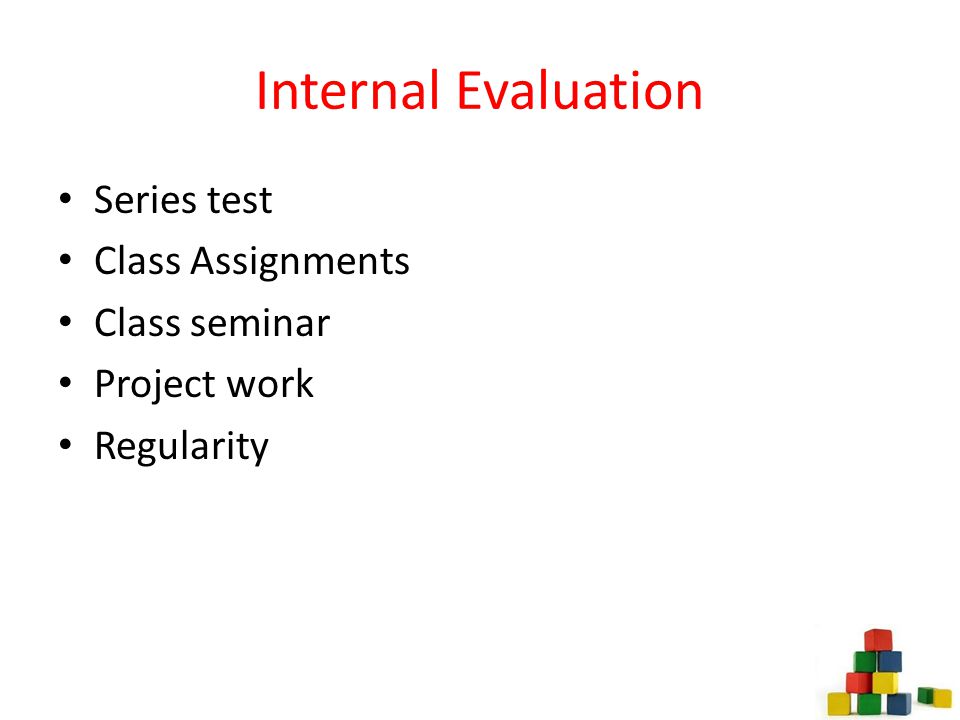 Internal Evaluation

• Series test
• Class Assignments
• Class seminar
• Project work
• Regularity